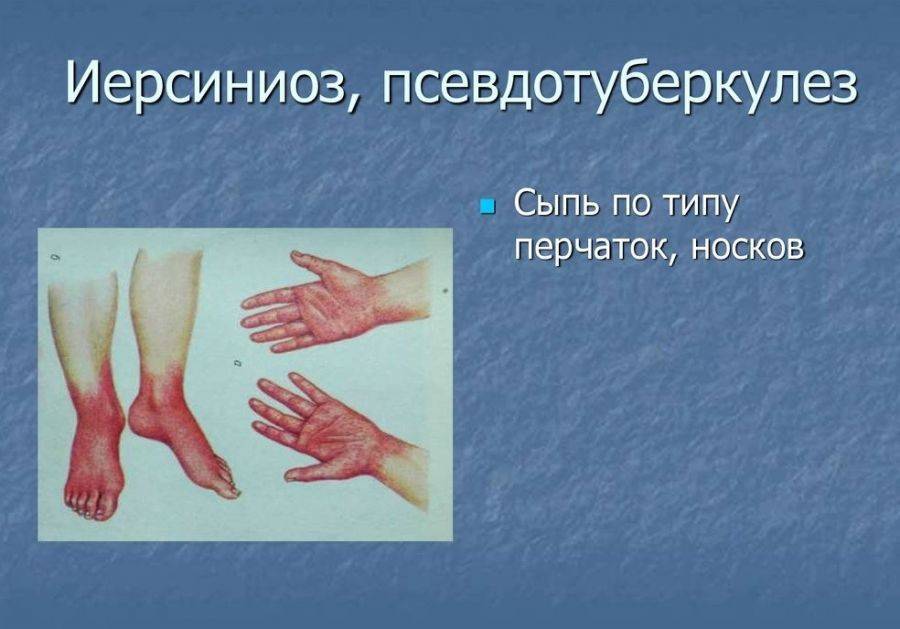 Иерсиниоз, псевдотуберкулез

Сыпь по типу перчаток, носков